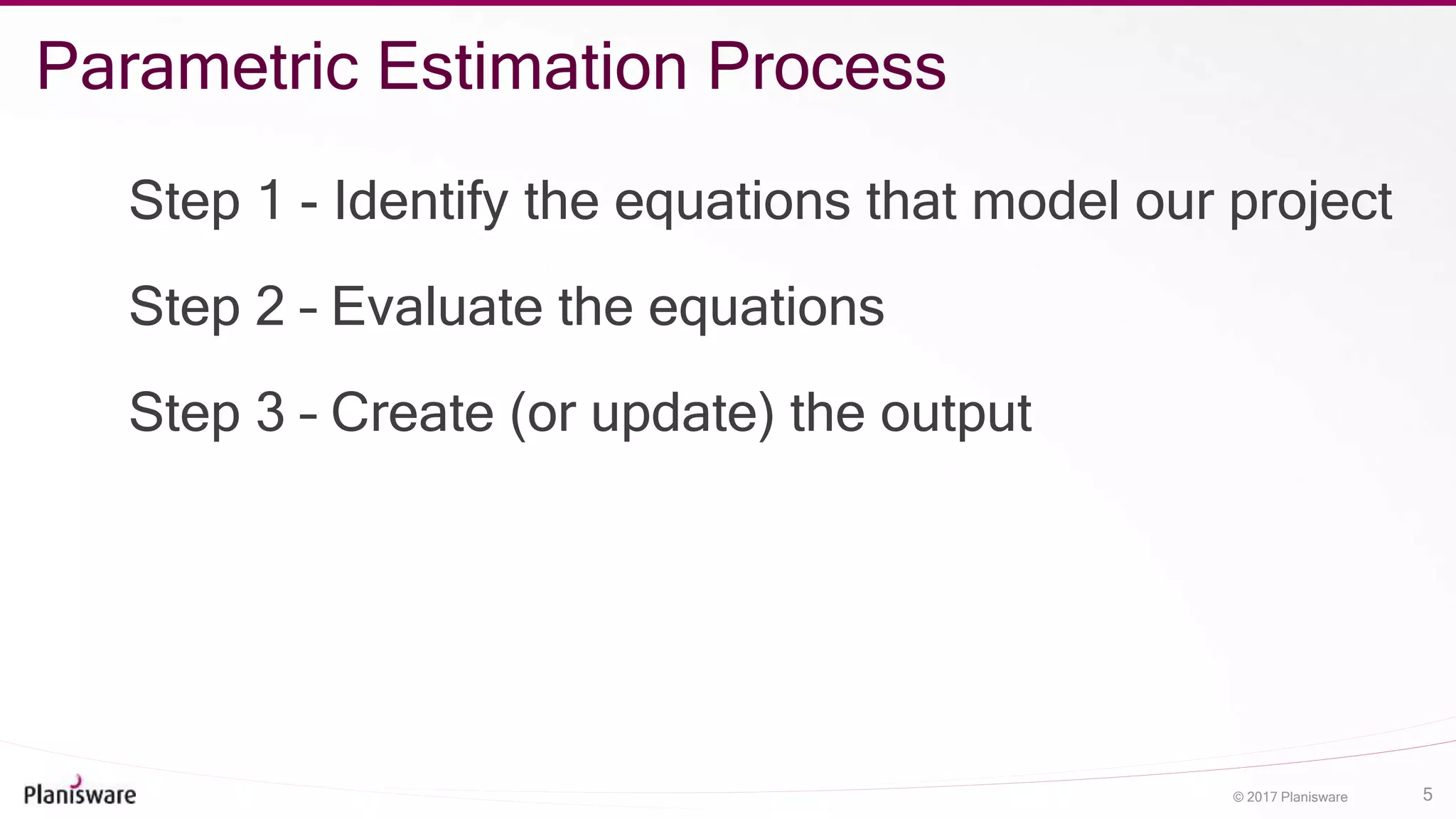 Parametric Estimation Process

Step 1 - Identify the equations that model our project

Step 2 - Evaluate the equations

Step 3 - Create (or update) the output

Planisware

© 2017 Planisware

5